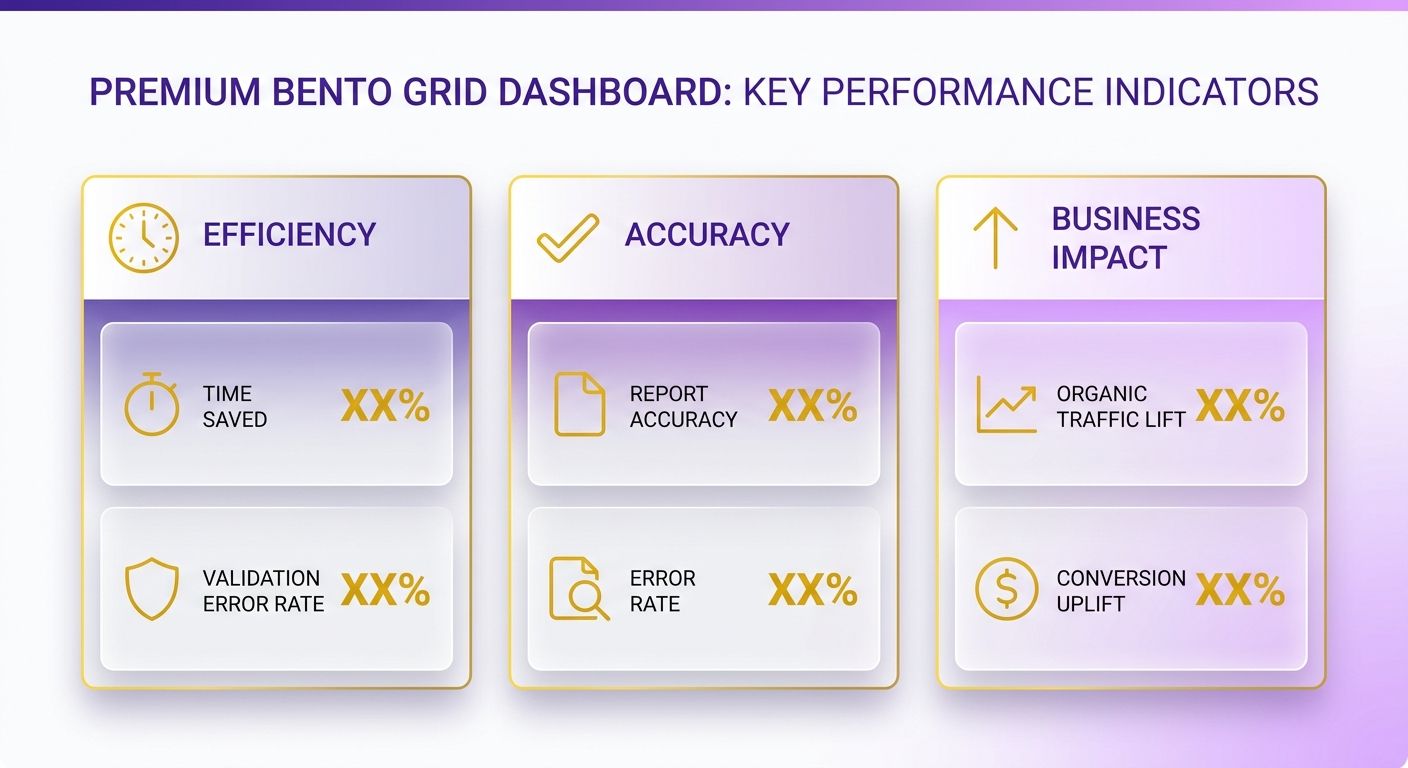 PREMIUM BENTO GRID DASHBOARD: KEY PERFORMANCE INDICATORS

EFFICIENCY

TIME SAVED XX%

VALIDATION ERROR RATE XX%

ACCURACY

REPORT ACCURACY XX%

ERROR RATE XX%

BUSINESS IMPACT

ORGANIC TRAFFIC LIFT XX%

CONVERSION UPLIFT XX%